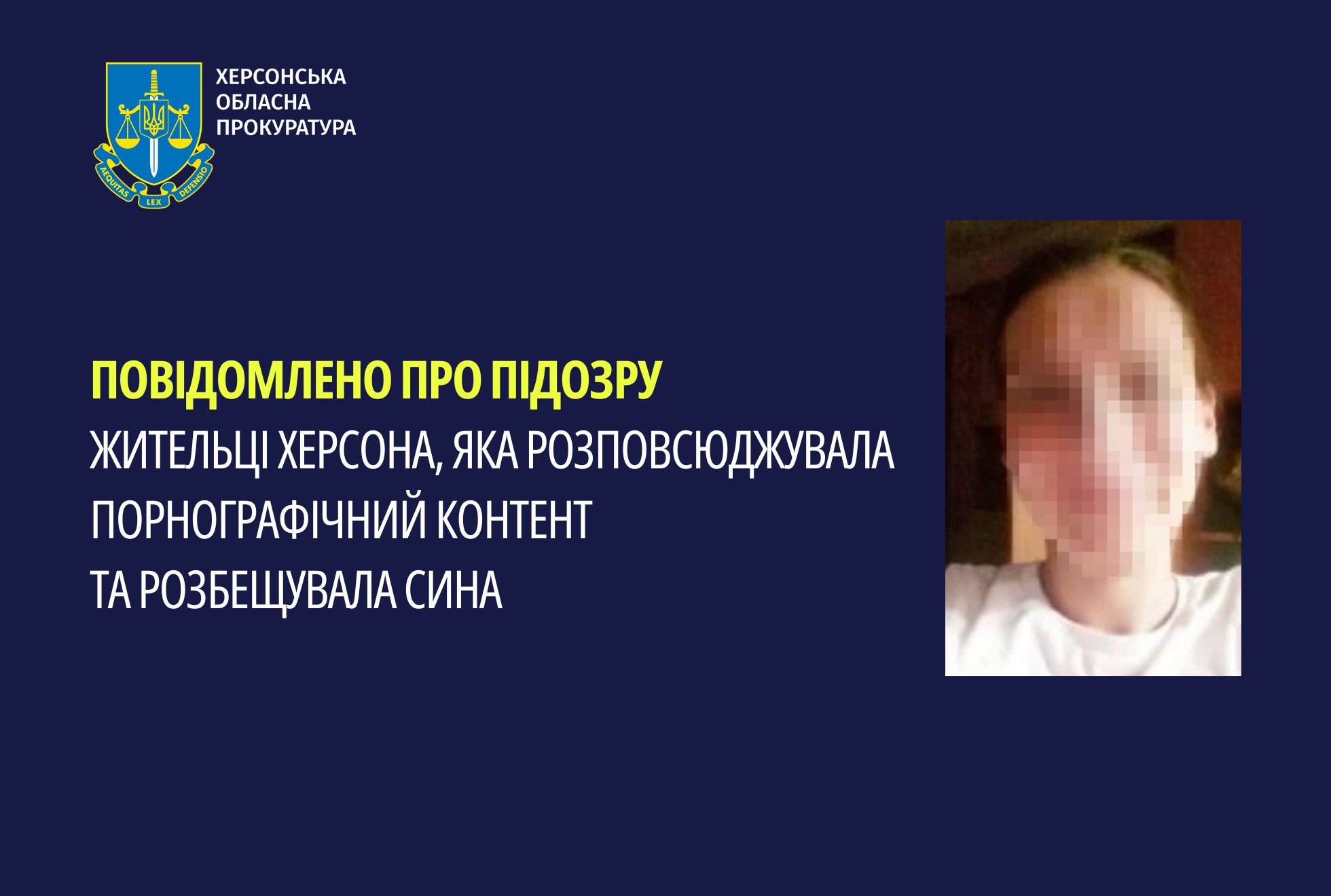 AEQUITAS LEX DEFENSIO

ХЕРСОНСЬКА
ОБЛАСНА
ПРОКУРАТУРА

ПОВІДОМЛЕНО ПРО ПІДОЗРУ
ЖИТЕЛЬЦІ ХЕРСОНА, ЯКА РОЗПОВСЮДЖУВАЛА ПОРНОГРАФІЧНИЙ КОНТЕНТ ТА РОЗБЕЩУВАЛА СИНА